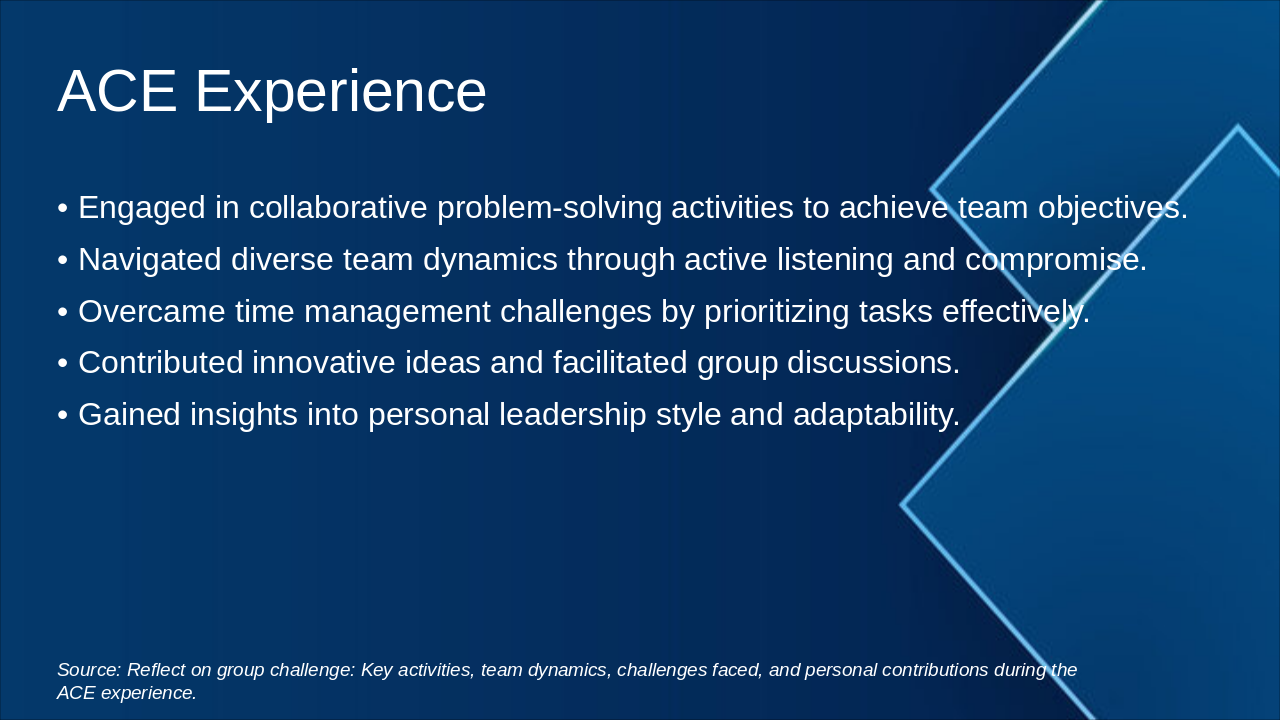 ACE Experience

• Engaged in collaborative problem-solving activities to achieve team objectives.
• Navigated diverse team dynamics through active listening and compromise.
• Overcame time management challenges by prioritizing tasks effectively.
• Contributed innovative ideas and facilitated group discussions.
• Gained insights into personal leadership style and adaptability.

Source: Reflect on group challenge: Key activities, team dynamics, challenges faced, and personal contributions during the ACE experience.